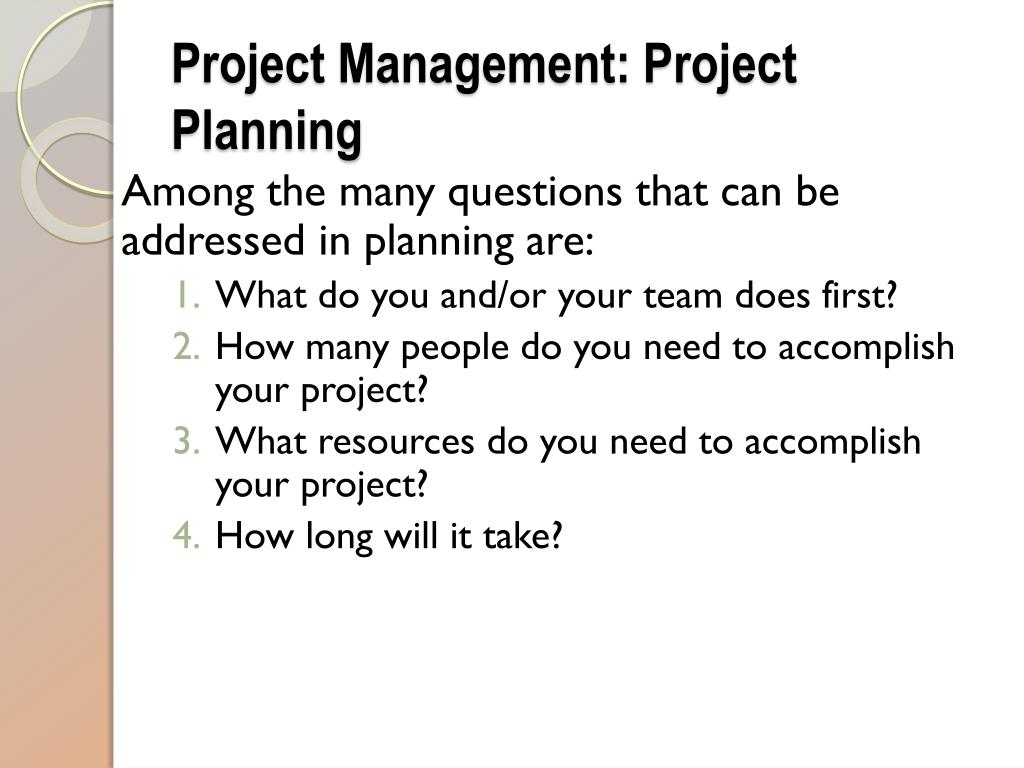 Project Management: Project Planning

Among the many questions that can be addressed in planning are:

1. What do you and/or your team does first?
2. How many people do you need to accomplish your project?
3. What resources do you need to accomplish your project?
4. How long will it take?